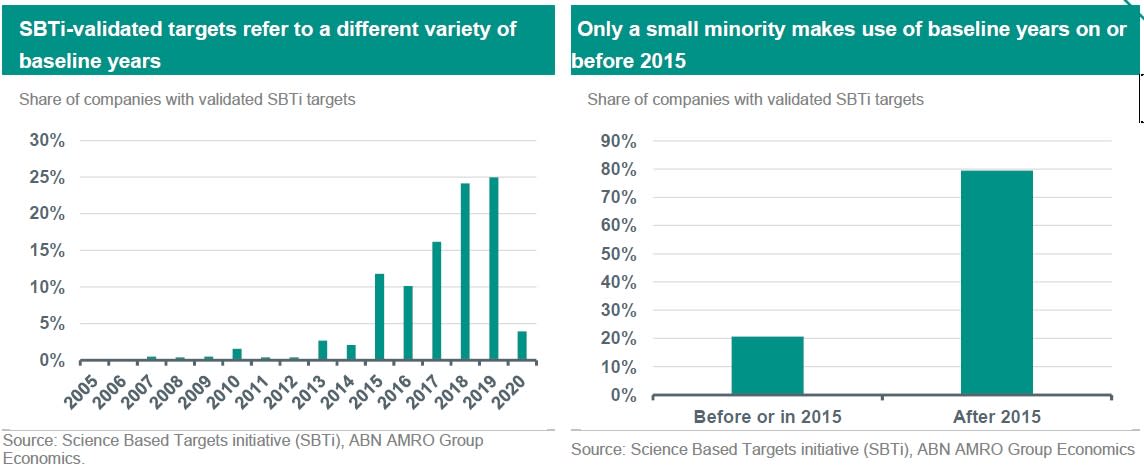 SBTi-validated targets refer to a different variety of baseline years

Share of companies with validated SBTi targets

30%
25%
20%
15%
10%
5%
0%

2005 2006 2007 2008 2009 2010 2011 2012 2013 2014 2015 2016 2017 2018 2019 2020

Source: Science Based Targets initiative (SBTi), ABN AMRO Group Economics.

Only a small minority makes use of baseline years on or before 2015

Share of companies with validated SBTi targets

90%
80%
70%
60%
50%
40%
30%
20%
10%
0%

Before or in 2015
After 2015

Source: Science Based Targets initiative (SBTi), ABN AMRO Group Economics